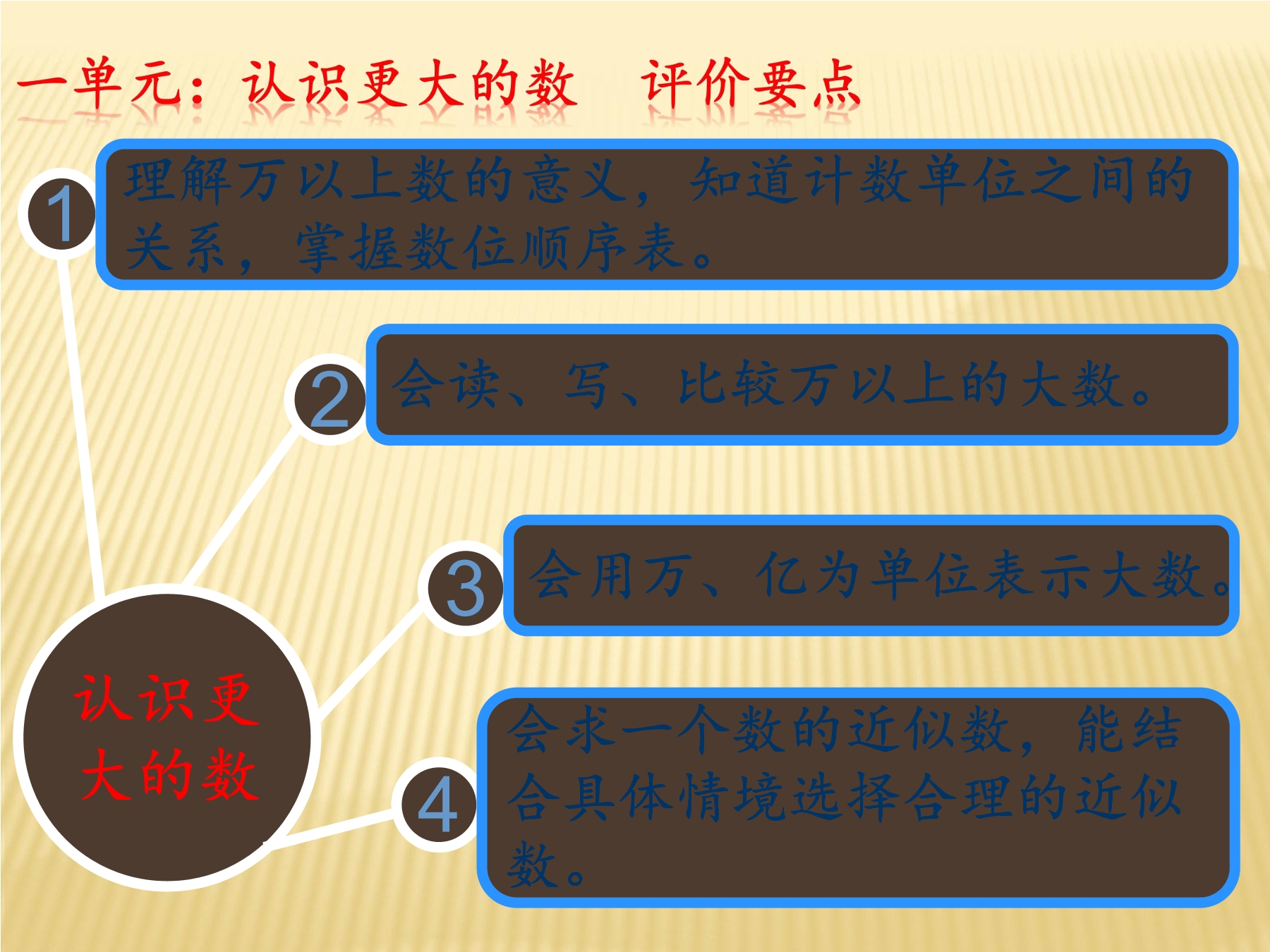 一单元：认识更大的数　评价要点

1 理解万以上数的意义，知道计数单位之间的关系，掌握数位顺序表。

2 会读、写、比较万以上的大数。

3 会用万、亿为单位表示大数。

4 会求一个数的近似数，能结合具体情境选择合理的近似数。

认识更大的数